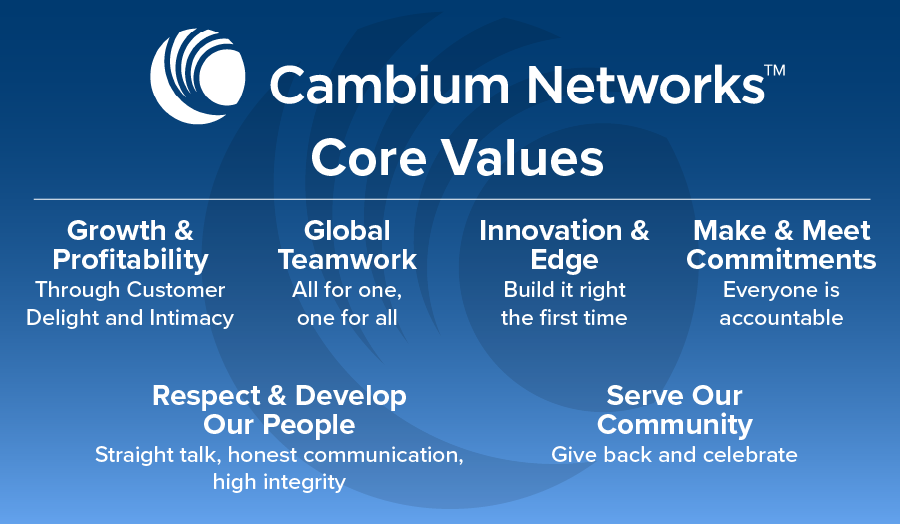 Cambium Networks™

Core Values

Growth & Profitability
Through Customer Delight and Intimacy

Global Teamwork
All for one, one for all

Innovation & Edge
Build it right the first time

Make & Meet Commitments
Everyone is accountable

Respect & Develop Our People
Straight talk, honest communication, high integrity

Serve Our Community
Give back and celebrate